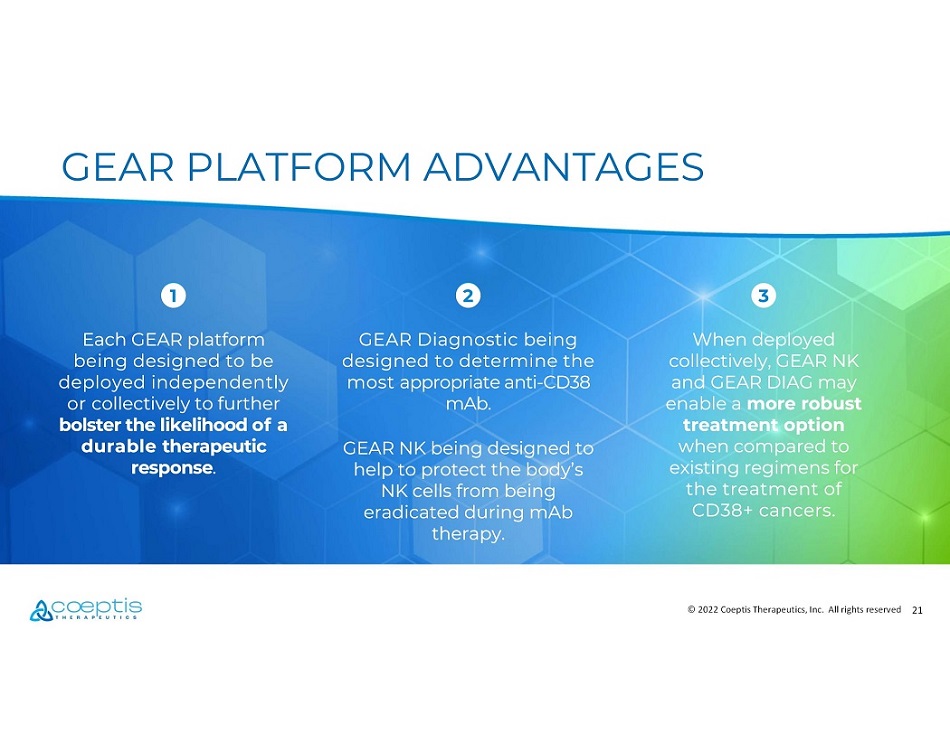 GEAR PLATFORM ADVANTAGES

1

Each GEAR platform being designed to be deployed independently or collectively to further bolster the likelihood of a durable therapeutic response.

2

GEAR Diagnostic being designed to determine the most appropriate anti-CD38 mAb.

GEAR NK being designed to help to protect the body's NK cells from being eradicated during mAb therapy.

3

When deployed collectively, GEAR NK and GEAR DIAG may enable a more robust treatment option when compared to existing regimens for the treatment of CD38+ cancers.

coeptis THERAPEUTICS

© 2022 Coeptis Therapeutics, Inc. All rights reserved 21